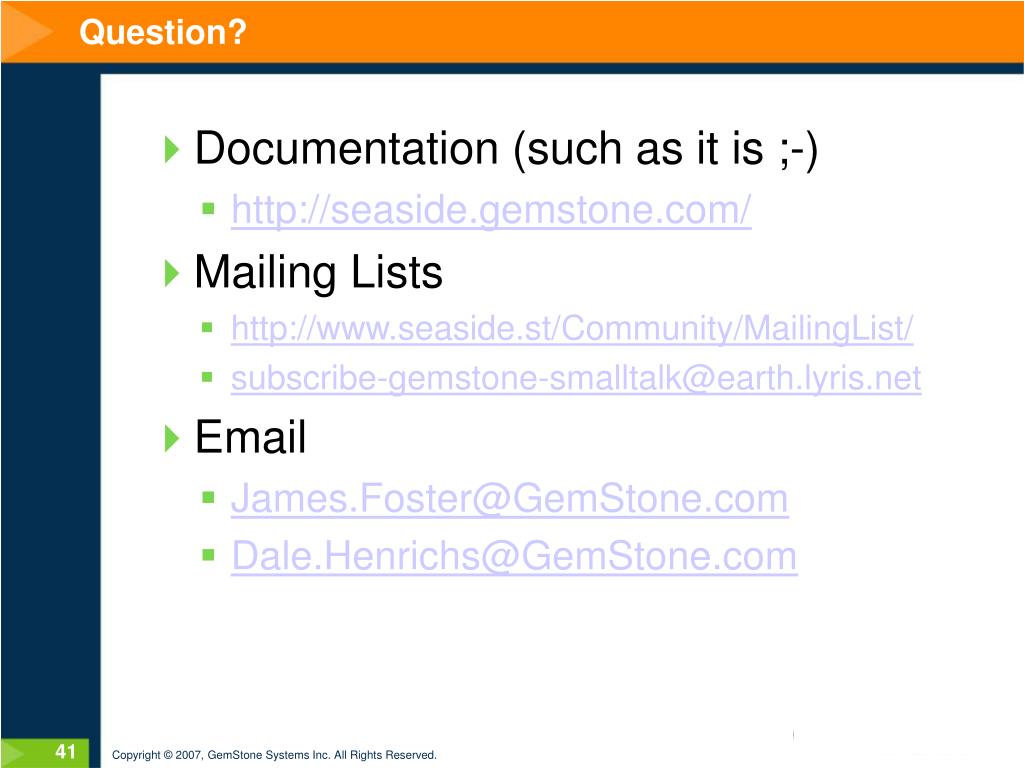 Question?

Documentation (such as it is ;-)

http://seaside.gemstone.com/

Mailing Lists

http://www.seaside.st/Community/MailingList/

subscribe-gemstone-smalltalk@earth.lyris.net

Email

James.Foster@GemStone.com

Dale.Henrichs@GemStone.com

41

Copyright © 2007, GemStone Systems Inc. All Rights Reserved.